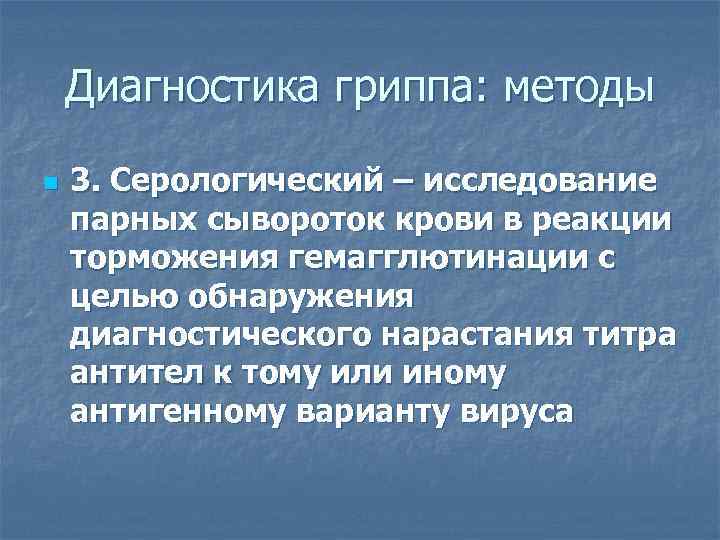 Диагностика гриппа: методы

3. Серологический – исследование парных сывороток крови в реакции торможения гемагглютинации с целью обнаружения диагностического нарастания титра антител к тому или иному антигенному варианту вируса